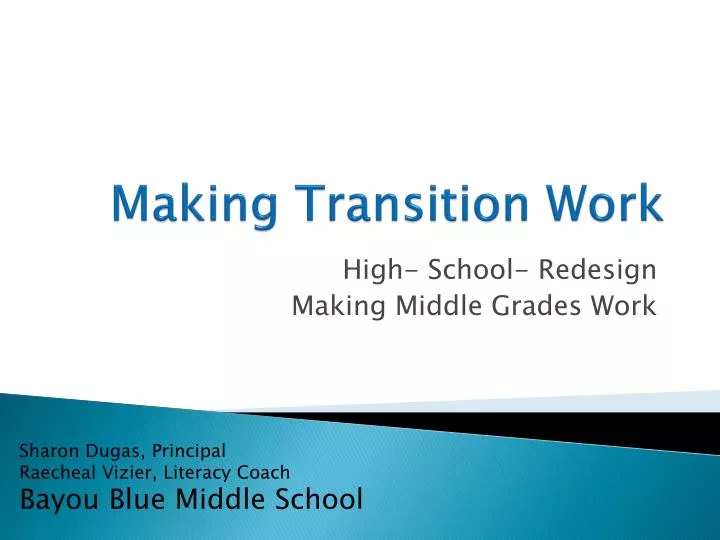 Making Transition Work

High- School- Redesign
Making Middle Grades Work

Sharon Dugas, Principal
Raecheal Vizier, Literacy Coach
Bayou Blue Middle School